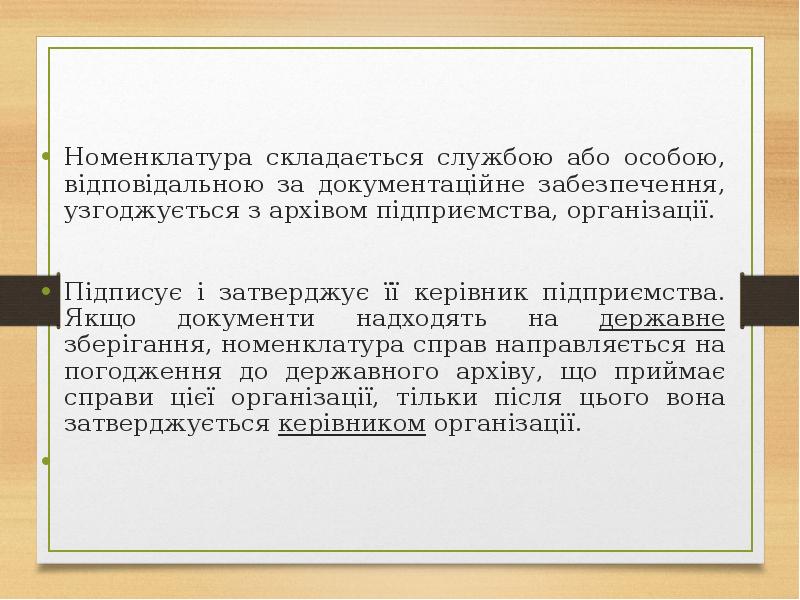 • Номенклатура складається службою або особою, відповідальною за документаційне забезпечення, узгоджується з архівом підприємства, організації.

• Підписує і затверджує її керівник підприємства. Якщо документи надходять на державне зберігання, номенклатура справ направляється на погодження до державного архіву, що приймає справи цієї організації, тільки після цього вона затверджується керівником організації.

•